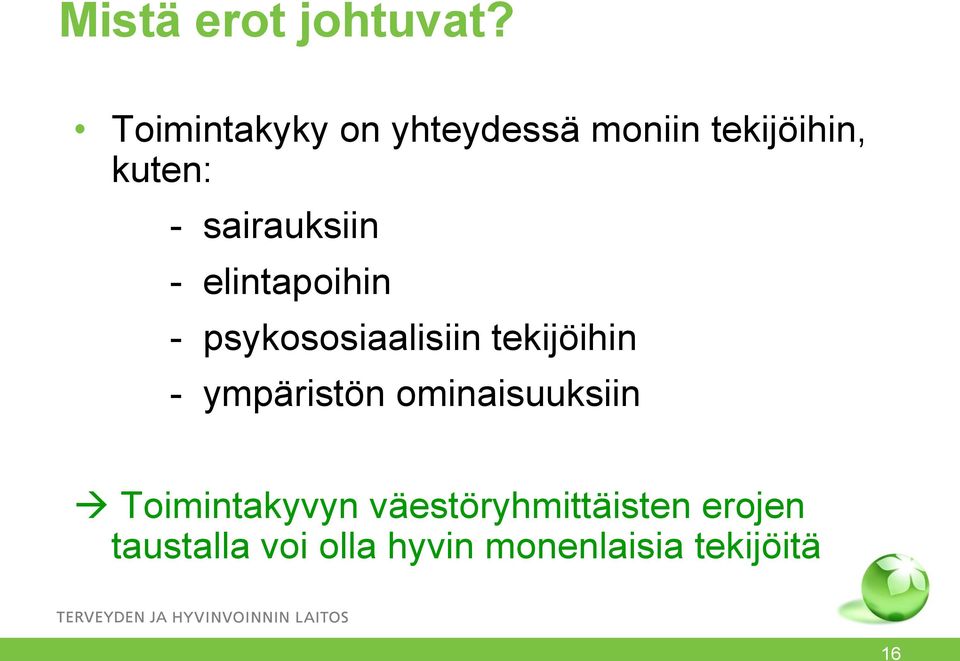 Mistä erot johtuvat?

• Toimintakyky on yhteydessä moniin tekijöihin, kuten:

- sairauksiin
- elintapoihin
- psykososiaalisiin tekijöihin
- ympäristön ominaisuuksiin

→ Toimintakyvyn väestöryhmittäisten erojen taustalla voi olla hyvin monenlaisia tekijöitä

TERVEYDEN JA HYVINVOINNIN LAITOS

16